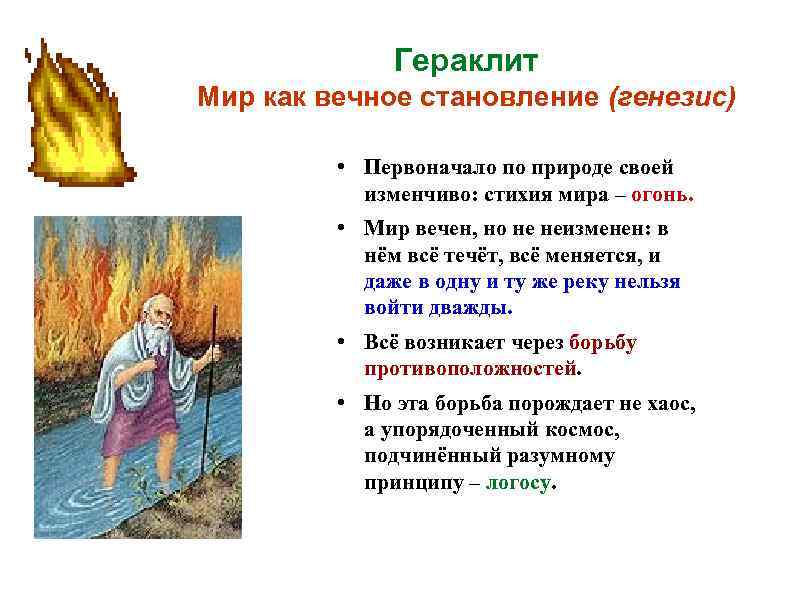 Гераклит
Мир как вечное становление (генезис)

• Первоначало по природе своей изменчиво: стихия мира – огонь.
• Мир вечен, но не неизменен: в нём всё течёт, всё меняется, и даже в одну и ту же реку нельзя войти дважды.
• Всё возникает через борьбу противоположностей.
• Но эта борьба порождает не хаос, а упорядоченный космос, подчинённый разумному принципу – логосу.